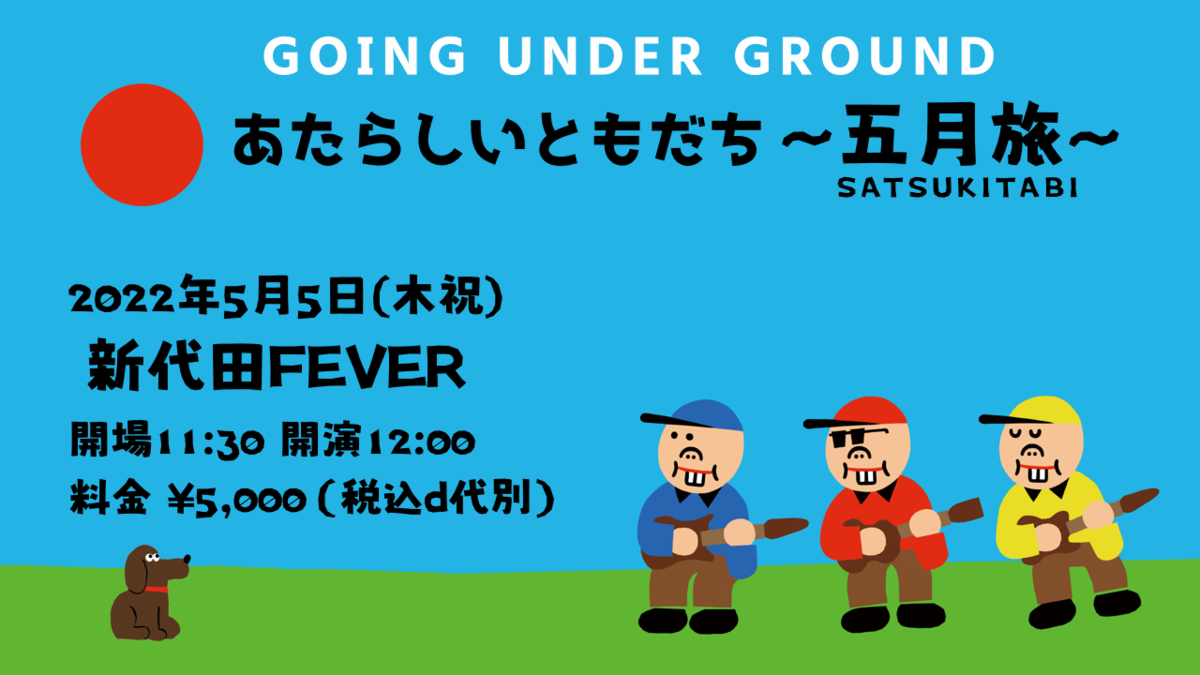 GOING UNDER GROUND

あたらしいともだち ~五月旅~
SATSUKITABI

2022年5月5日(木祝)

新代田FEVER

開場11:30 開演12:00

料金 ¥5,000 (税込d代別)